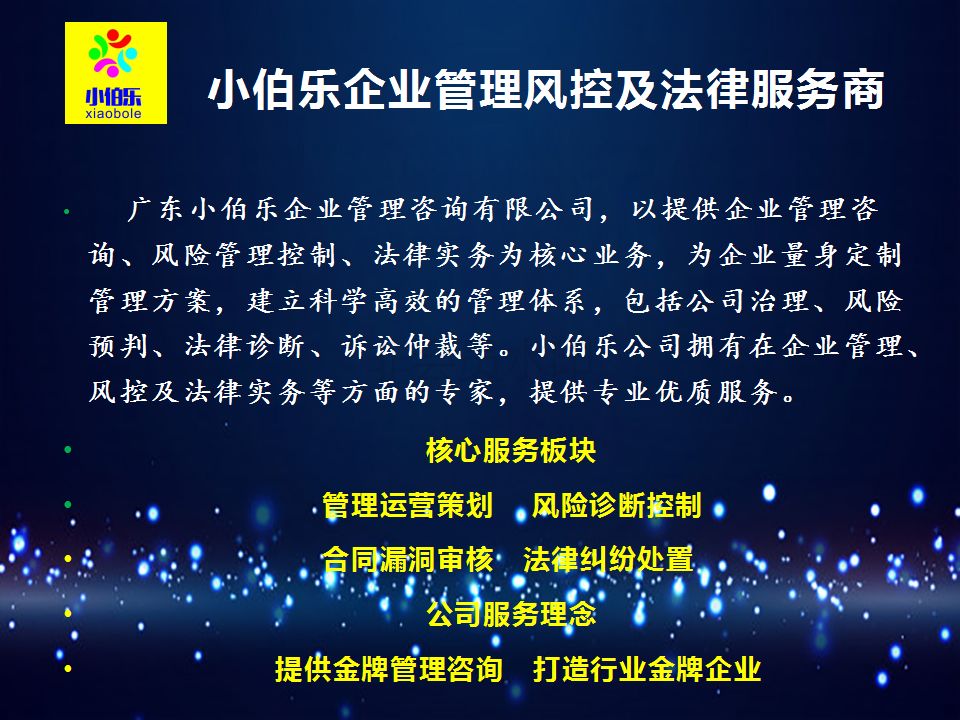 小伯乐
xiaobole

小伯乐企业管理风控及法律服务商

• 广东小伯乐企业管理咨询有限公司，以提供企业管理咨询、风险管理控制、法律实务为核心业务，为企业量身定制管理方案，建立科学高效的管理体系，包括公司治理、风险预判、法律诊断、诉讼仲裁等。小伯乐公司拥有在企业管理、风控及法律实务等方面的专家，提供专业优质服务。

• 核心服务板块

• 管理运营策划　风险诊断控制

• 合同漏洞审核　法律纠纷处置

• 公司服务理念

• 提供金牌管理咨询　打造行业金牌企业